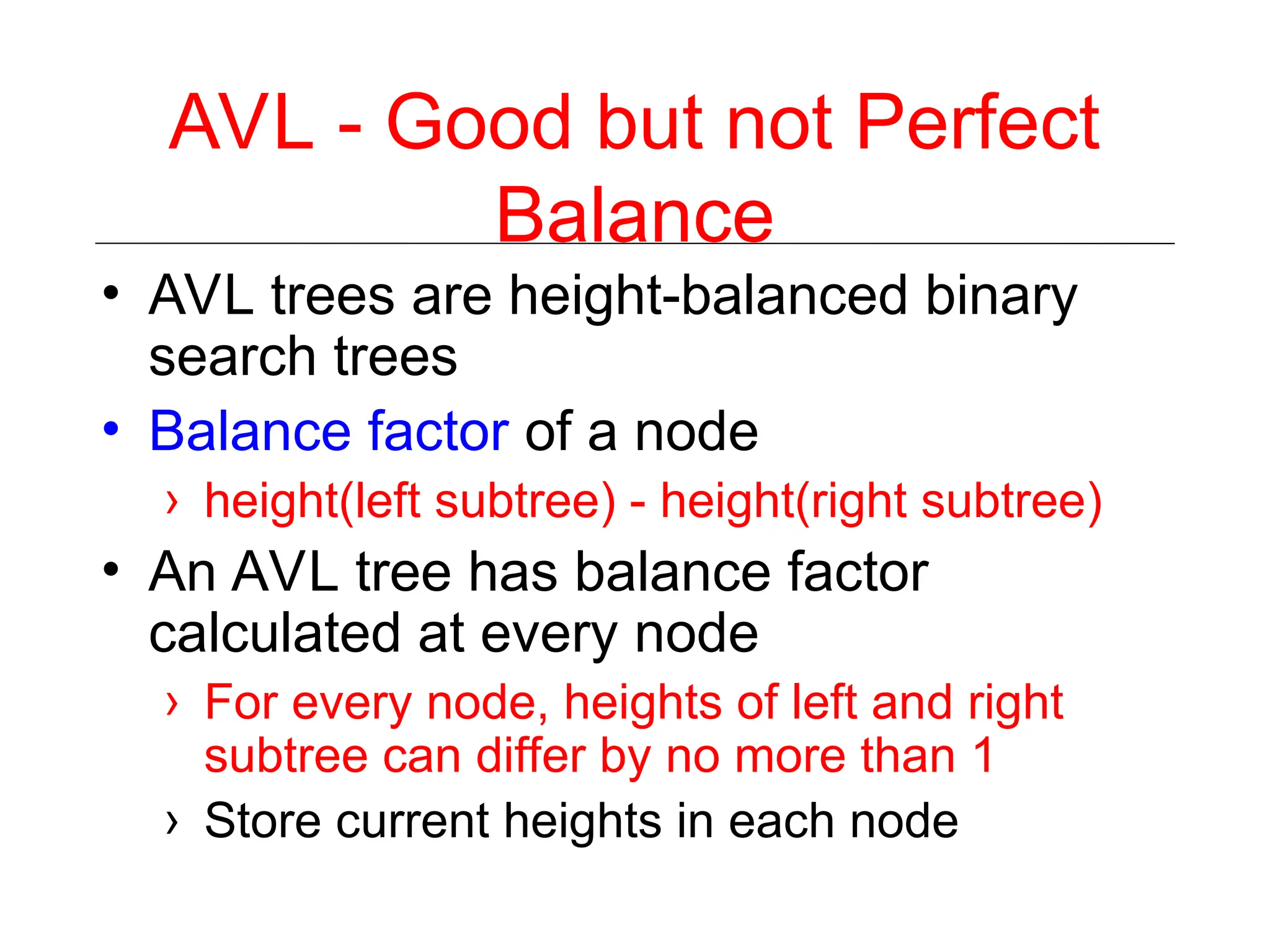 AVL - Good but not Perfect Balance

• AVL trees are height-balanced binary search trees
• Balance factor of a node
› height(left subtree) - height(right subtree)
• An AVL tree has balance factor calculated at every node
› For every node, heights of left and right subtree can differ by no more than 1
› Store current heights in each node